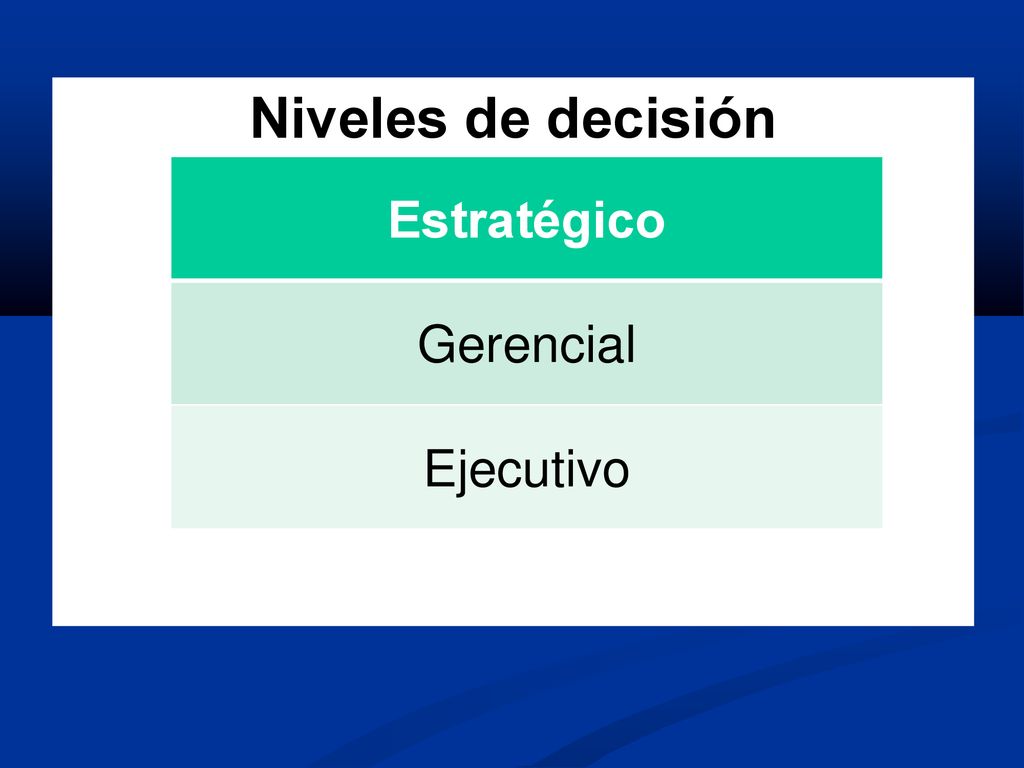 Niveles de decisión

| Estratégico |
|---|
| Gerencial |
| Ejecutivo |